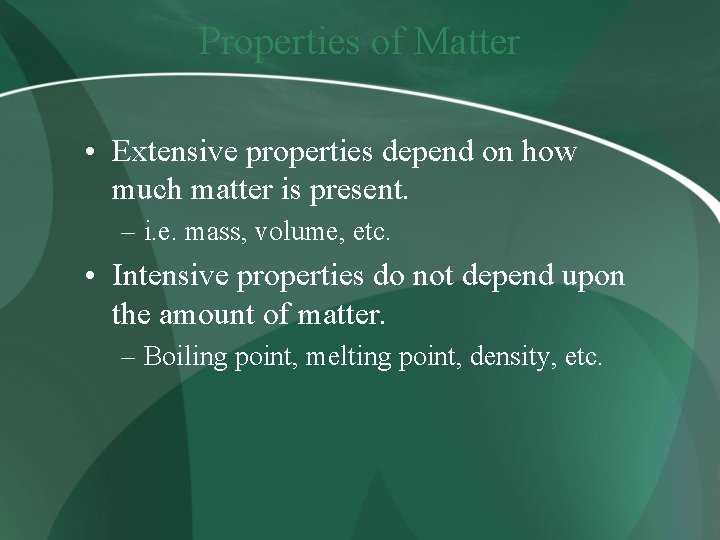 Properties of Matter

• Extensive properties depend on how much matter is present.
– i.e. mass, volume, etc.

• Intensive properties do not depend upon the amount of matter.
– Boiling point, melting point, density, etc.